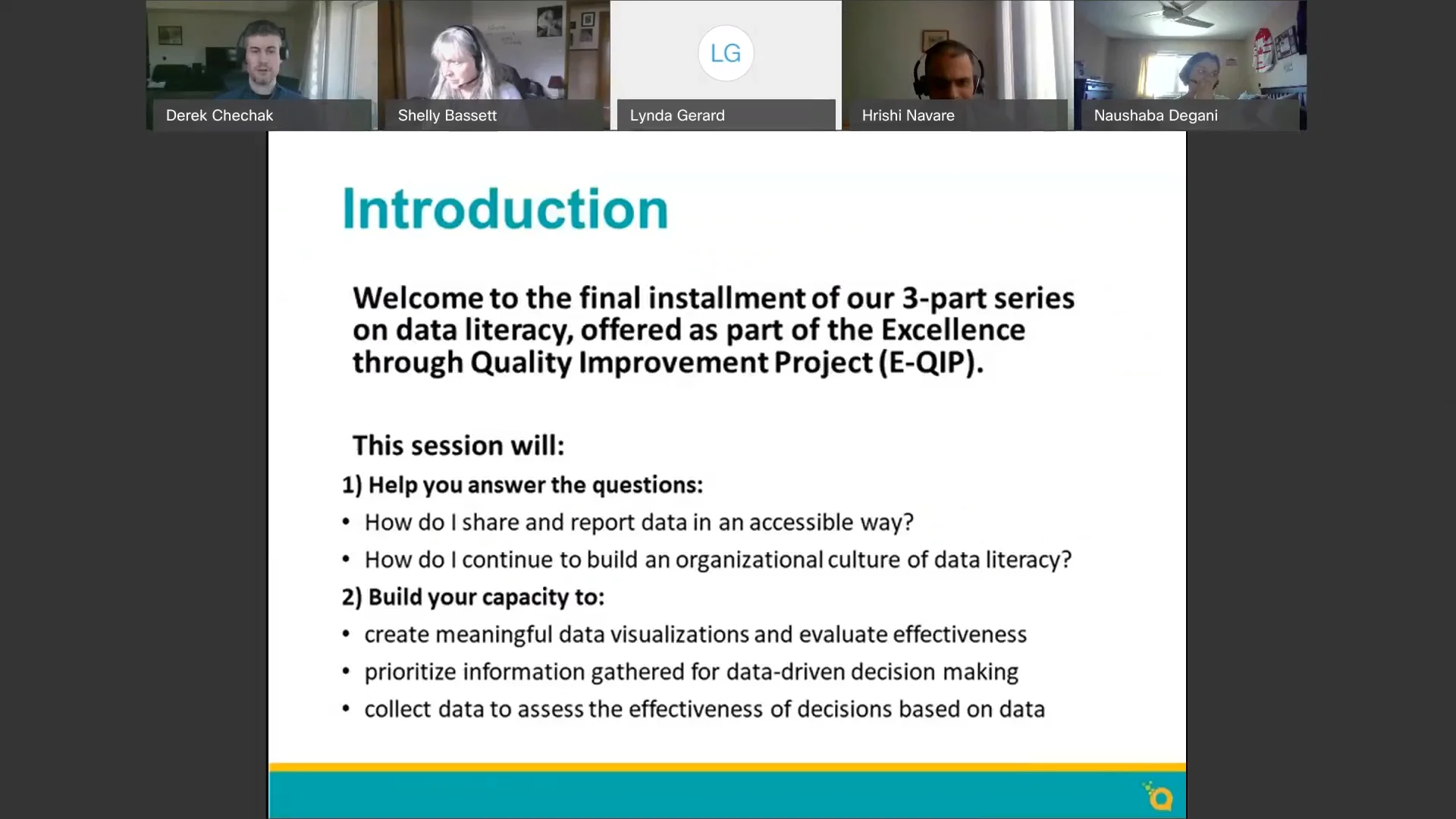 Derek Chechak
Shelly Bassett
LG
Lynda Gerard
Hrishi Navare
Naushaba Degani

Introduction

Welcome to the final installment of our 3-part series on data literacy, offered as part of the Excellence through Quality Improvement Project (E-QIP).

This session will:

1) Help you answer the questions:
• How do I share and report data in an accessible way?
• How do I continue to build an organizational culture of data literacy?

2) Build your capacity to:
• create meaningful data visualizations and evaluate effectiveness
• prioritize information gathered for data-driven decision making
• collect data to assess the effectiveness of decisions based on data